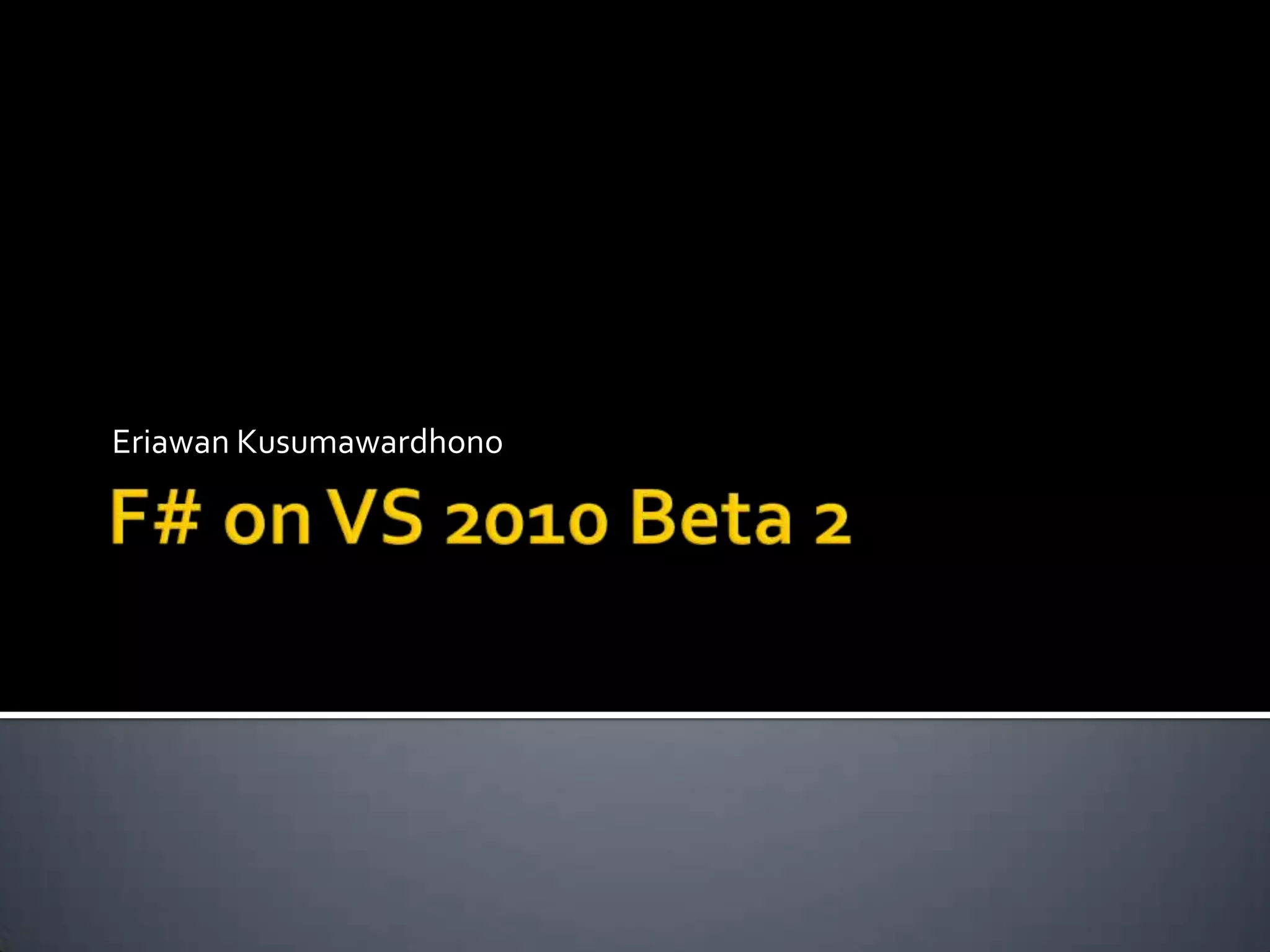 Eriawan Kusumawardhono

F# on VS 2010 Beta 2